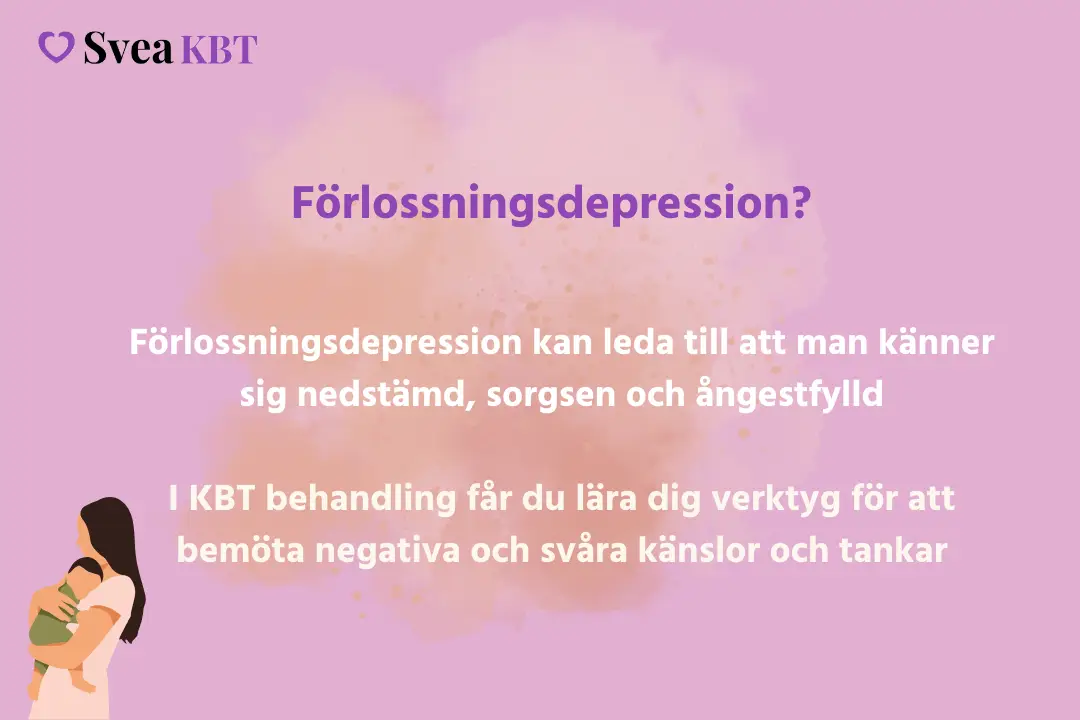 Svea KBT

Förlossningsdepression?

Förlossningsdepression kan leda till att man känner sig nedstämd, sorgsen och ångestfylld

I KBT behandling får du lära dig verktyg för att bemöta negativa och svåra känslor och tankar